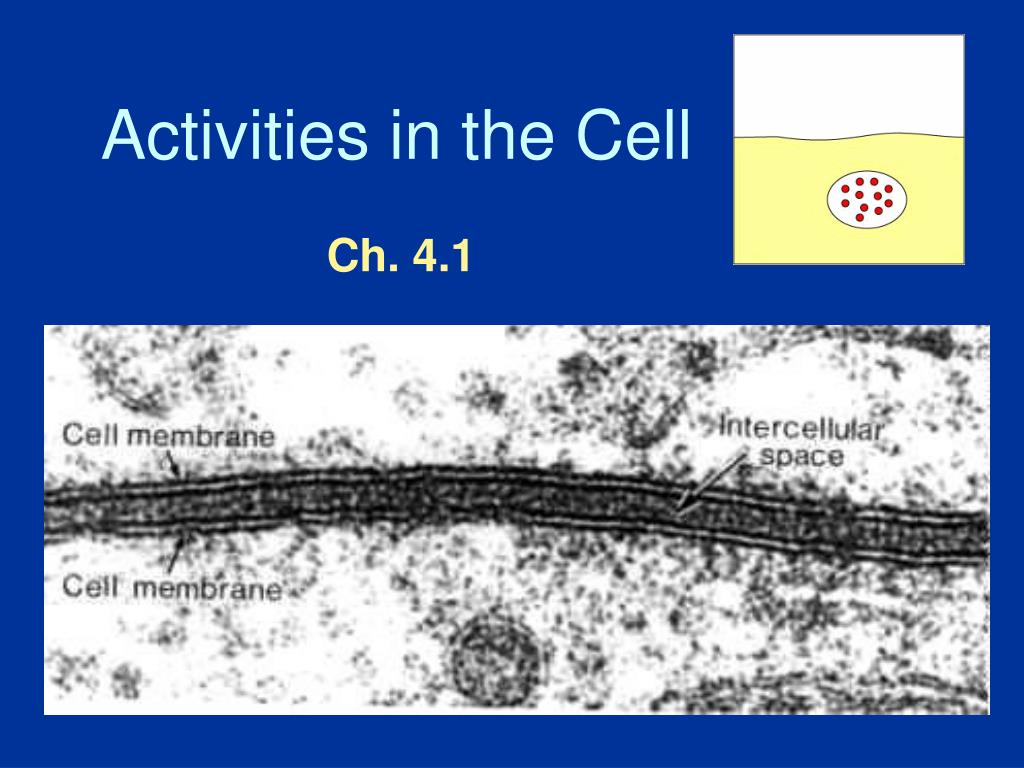 Activities in the Cell

Ch. 4.1

Cell membrane

Intercellular space

Cell membrane